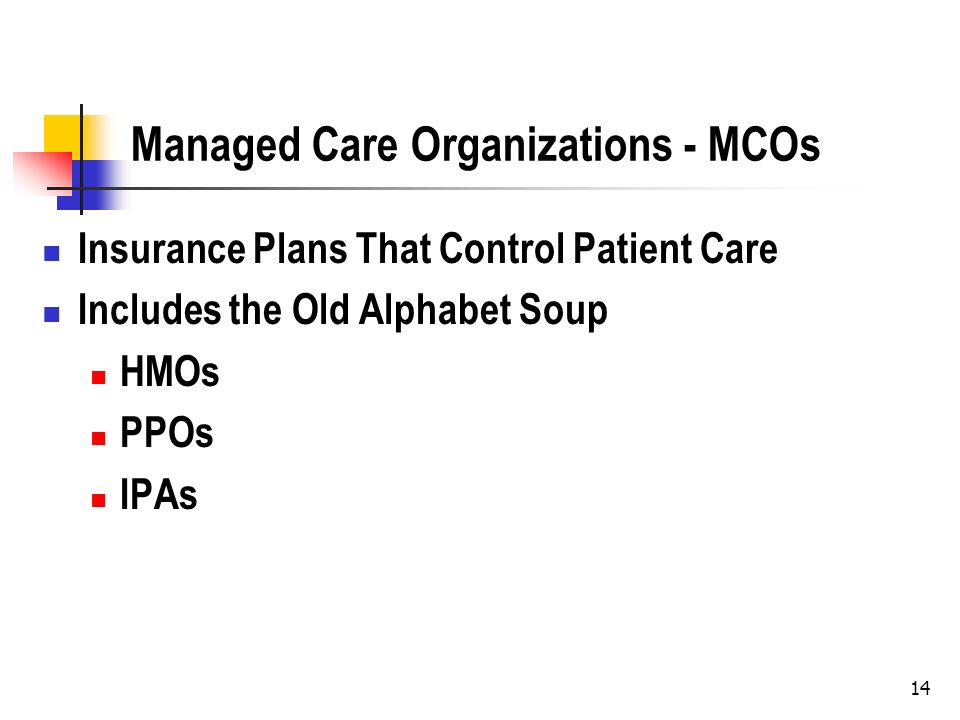 Managed Care Organizations - MCOs

- Insurance Plans That Control Patient Care
- Includes the Old Alphabet Soup
  - HMOs
  - PPOs
  - IPAs

14